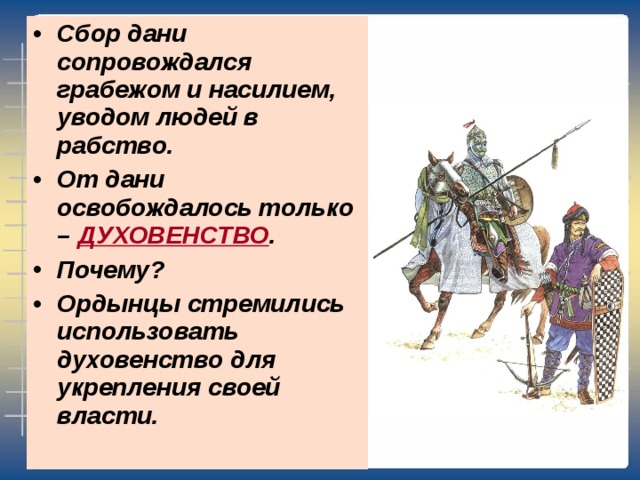 • Сбор дани сопровождался грабежом и насилием, уводом людей в рабство.

• От дани освобождалось только – ДУХОВЕНСТВО.

• Почему?

• Ордынцы стремились использовать духовенство для укрепления своей власти.